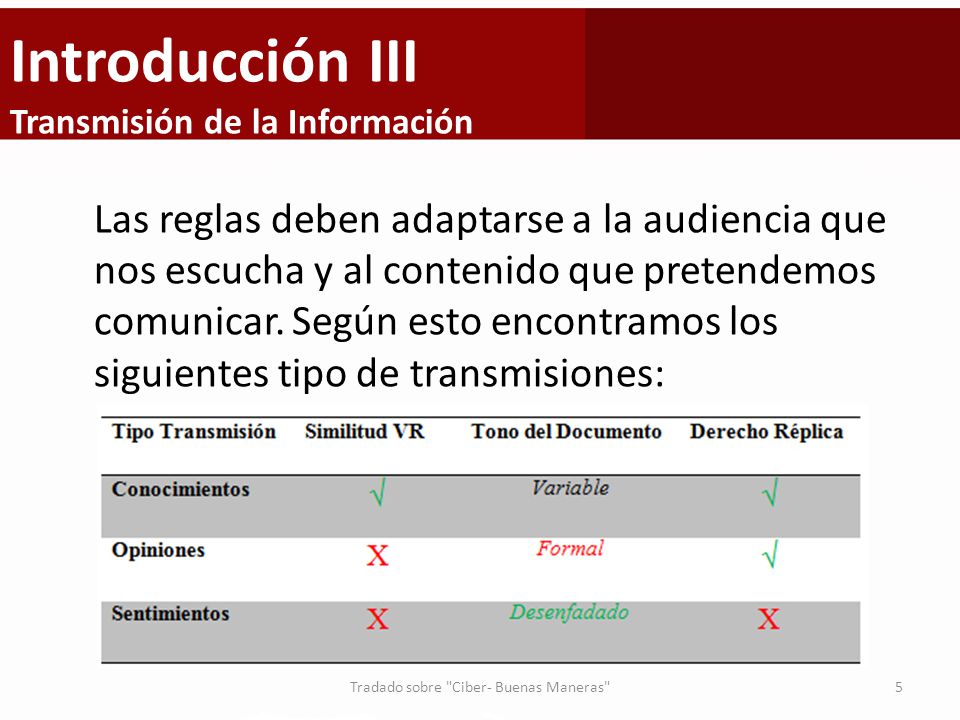 Introducción III
Transmisión de la Información

Las reglas deben adaptarse a la audiencia que nos escucha y al contenido que pretendemos comunicar. Según esto encontramos los siguientes tipo de transmisiones:

| Tipo Transmisión | Similitud VR | Tono del Documento | Derecho Réplica |
|---|---|---|---|
| Conocimientos | √ | Variable | √ |
| Opiniones | X | Formal | √ |
| Sentimientos | X | Desenfadado | X |

Tradado sobre "Ciber- Buenas Maneras"

5